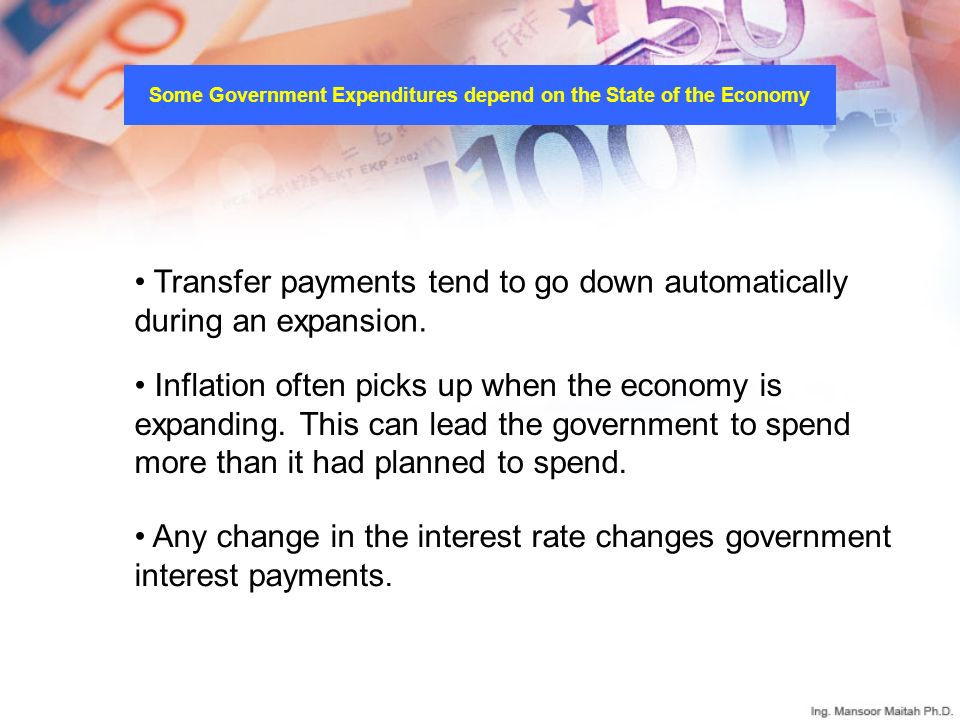 Some Government Expenditures depend on the State of the Economy

• Transfer payments tend to go down automatically during an expansion.

• Inflation often picks up when the economy is expanding. This can lead the government to spend more than it had planned to spend.

• Any change in the interest rate changes government interest payments.

Ing. Mansoor Maitah Ph.D.